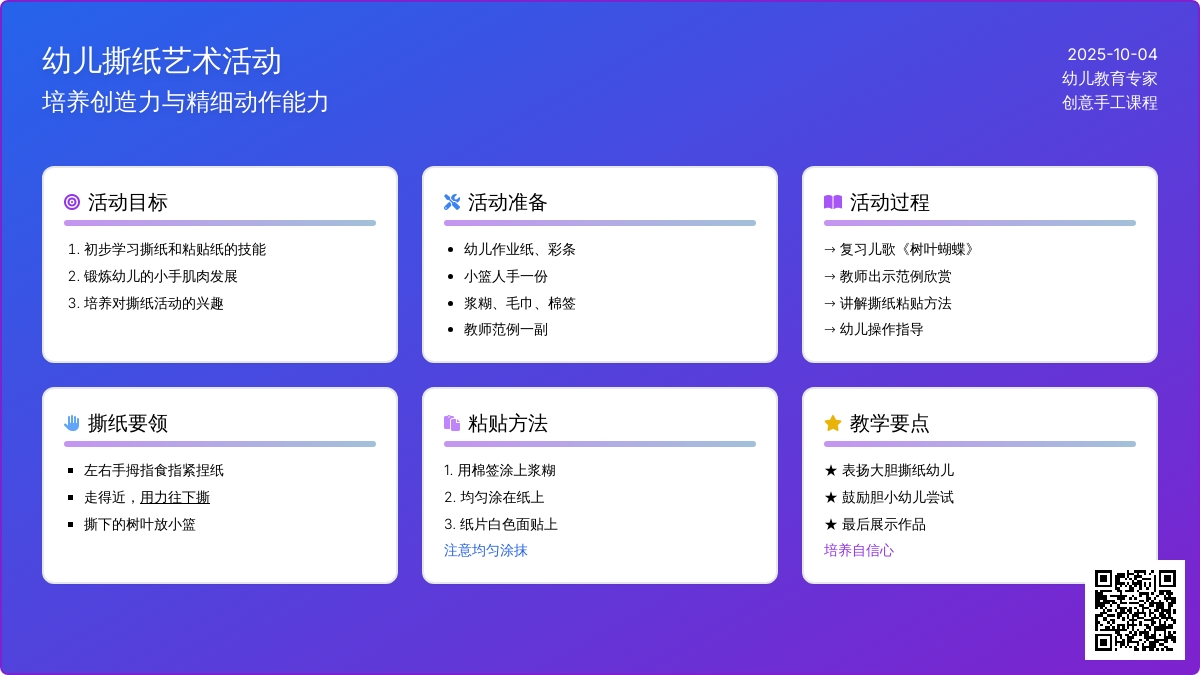 幼儿撕纸艺术活动
培养创造力与精细动作能力

2025-10-04
幼儿教育专家
创意手工课程

活动目标
1. 初步学习撕纸和粘贴纸的技能
2. 锻炼幼儿的小手肌肉发展
3. 培养对撕纸活动的兴趣

活动准备
- 幼儿作业纸、彩条
- 小篮人手一份
- 浆糊、毛巾、棉签
- 教师范例一副

活动过程
→ 复习儿歌《树叶蝴蝶》
→ 教师出示范例欣赏
→ 讲解撕纸粘贴方法
→ 幼儿操作指导

撕纸要领
- 左右手拇指食指紧捏纸
- 走得近，用力往下撕
- 撕下的树叶放小篮

粘贴方法
1. 用棉签涂上浆糊
2. 均匀涂在纸上
3. 纸片白色面贴上
注意均匀涂抹

教学要点
★ 表扬大胆撕纸幼儿
★ 鼓励胆小幼儿尝试
★ 最后展示作品
培养自信心